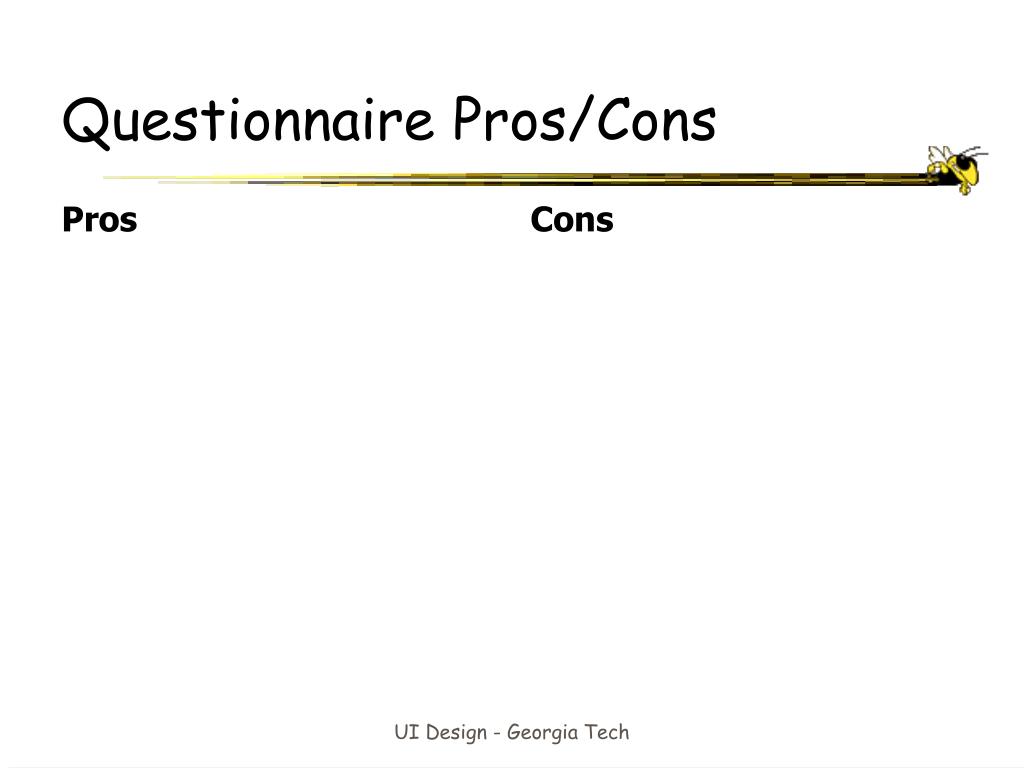 Questionnaire Pros/Cons

Pros

Cons

UI Design - Georgia Tech